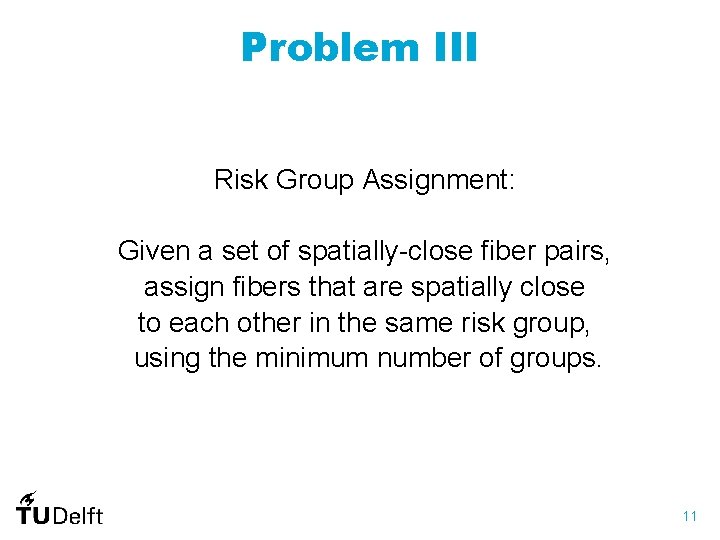 Problem III

Risk Group Assignment:

Given a set of spatially-close fiber pairs, assign fibers that are spatially close to each other in the same risk group, using the minimum number of groups.

TUDelft

11